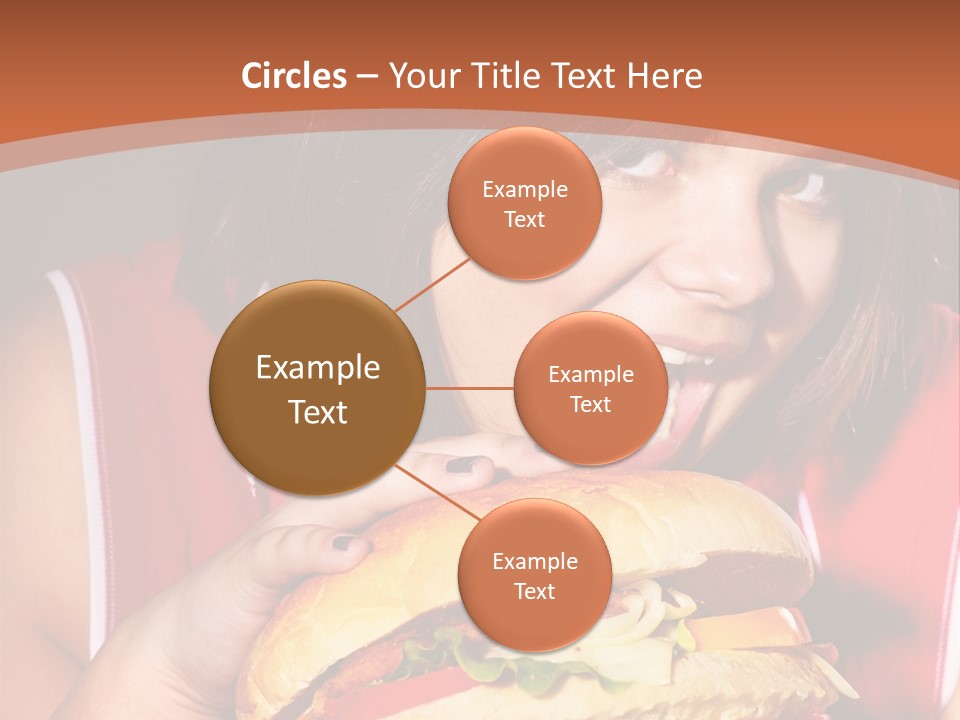 Circles – Your Title Text Here

Example Text

Example Text

Example Text

Example Text